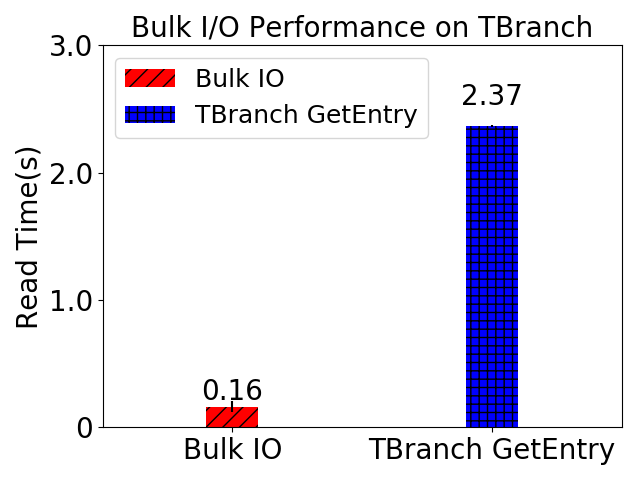 Bulk I/O Performance on TBranch

Bulk IO
TBranch GetEntry

Read Time(s)

3.0
2.0
1.0
0

2.37
0.16

Bulk IO
TBranch GetEntry